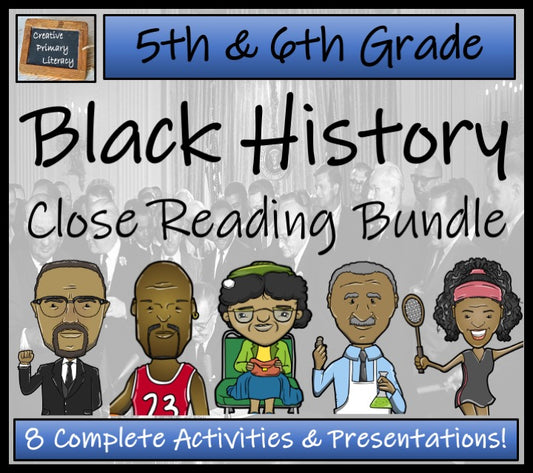 Creative Primary Literacy

5th & 6th Grade

Black History

Close Reading Bundle

23

8 Complete Activities & Presentations!